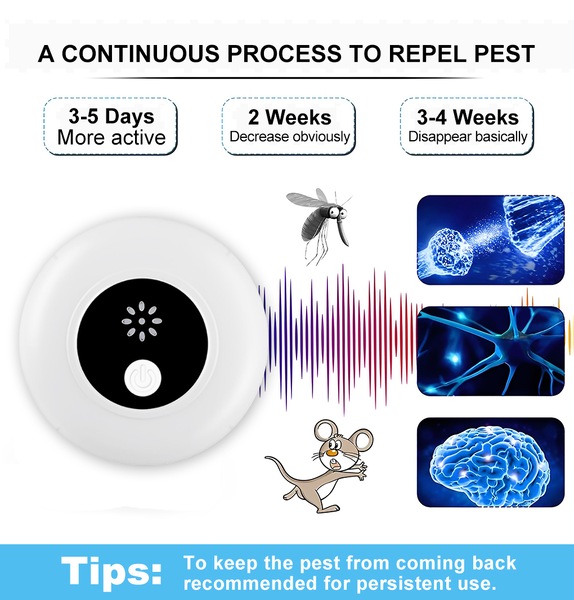 A CONTINUOUS PROCESS TO REPEL PEST

3-5 Days
More active

2 Weeks
Decrease obviously

3-4 Weeks
Disappear basically

Tips: To keep the pest from coming back recommended for persistent use.